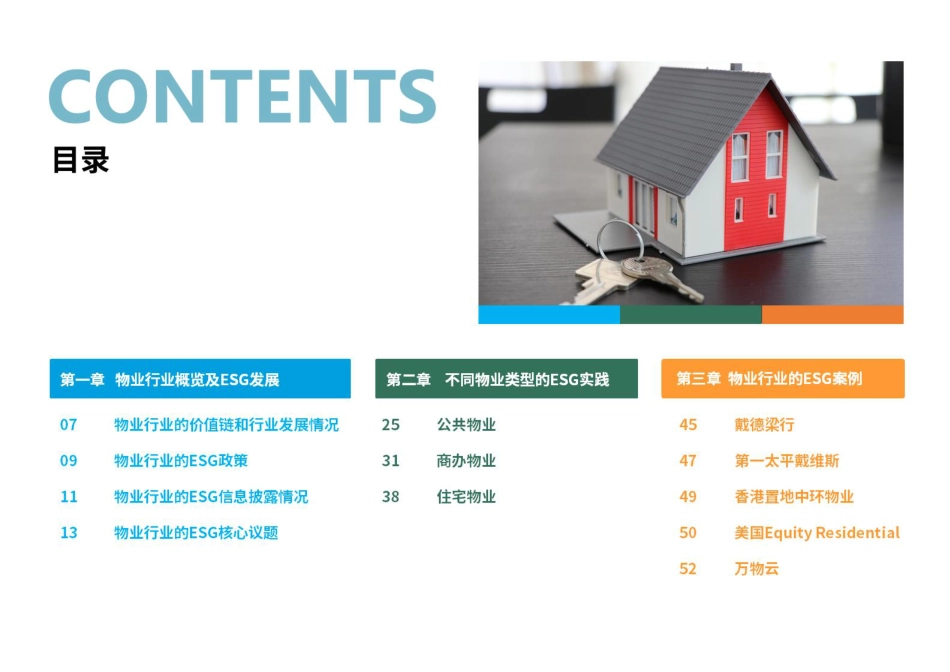 CONTENTS
目录

第一章 物业行业概览及ESG发展
07 物业行业的价值链和行业发展情况
09 物业行业的ESG政策
11 物业行业的ESG信息披露情况
13 物业行业的ESG核心议题

第二章 不同物业类型的ESG实践
25 公共物业
31 商办物业
38 住宅物业

第三章 物业行业的ESG案例
45 戴德梁行
47 第一太平戴维斯
49 香港置地中环物业
50 美国Equity Residential
52 万物云